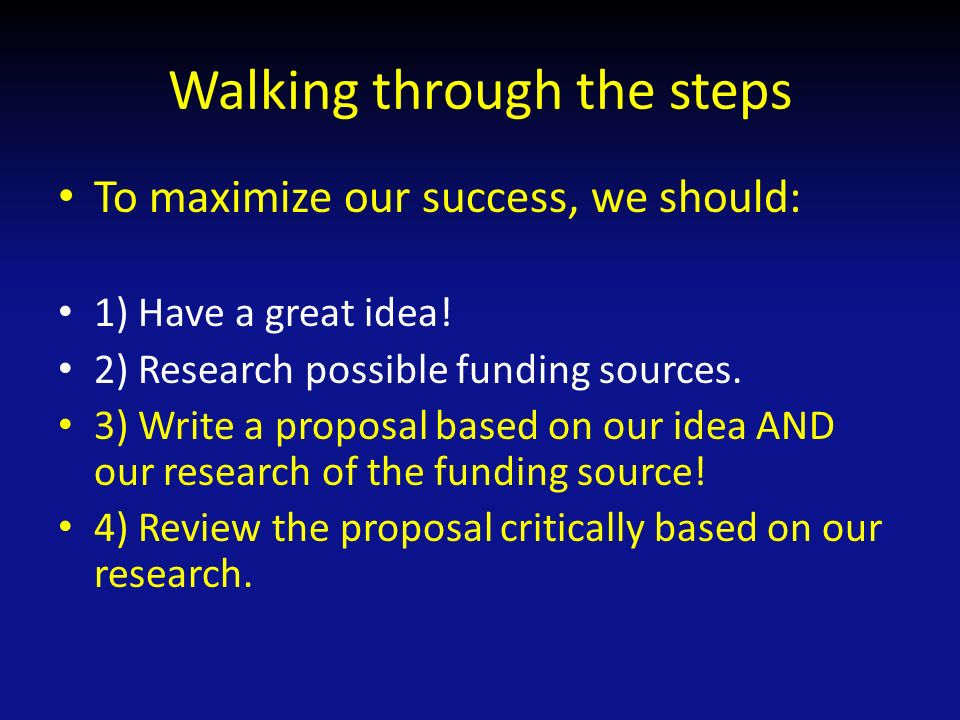 Walking through the steps

• To maximize our success, we should:

• 1) Have a great idea!
• 2) Research possible funding sources.
• 3) Write a proposal based on our idea AND our research of the funding source!
• 4) Review the proposal critically based on our research.